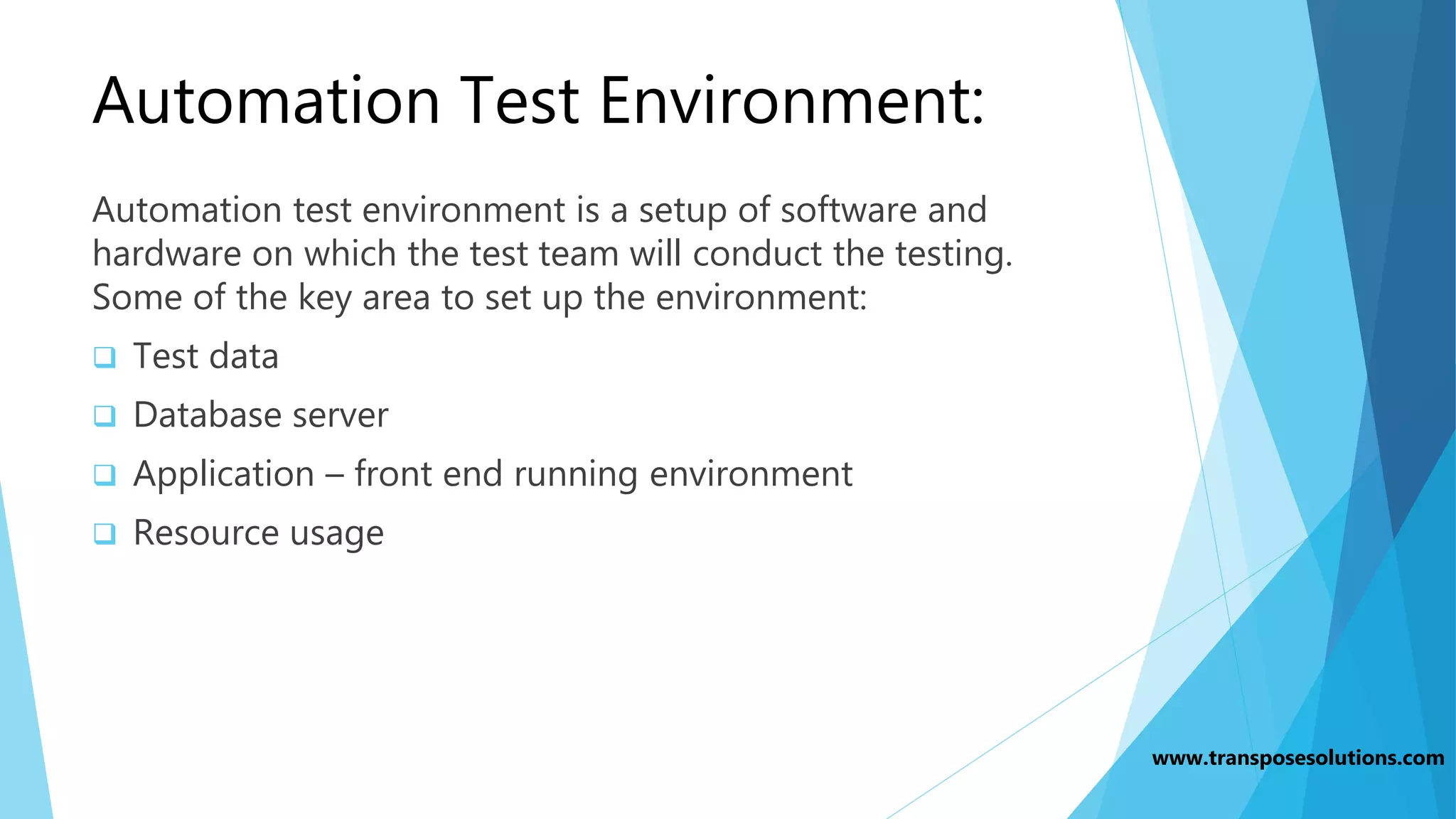 Automation Test Environment:

Automation test environment is a setup of software and hardware on which the test team will conduct the testing. Some of the key area to set up the environment:

❑ Test data

❑ Database server

❑ Application – front end running environment

❑ Resource usage

www.transposesolutions.com